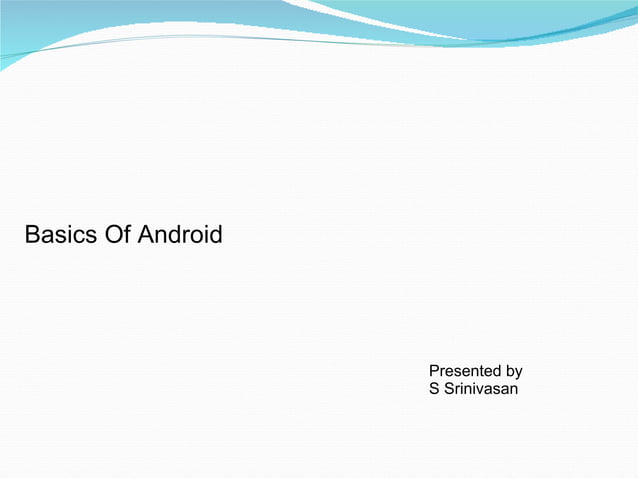 Basics Of Android

Presented by
S Srinivasan